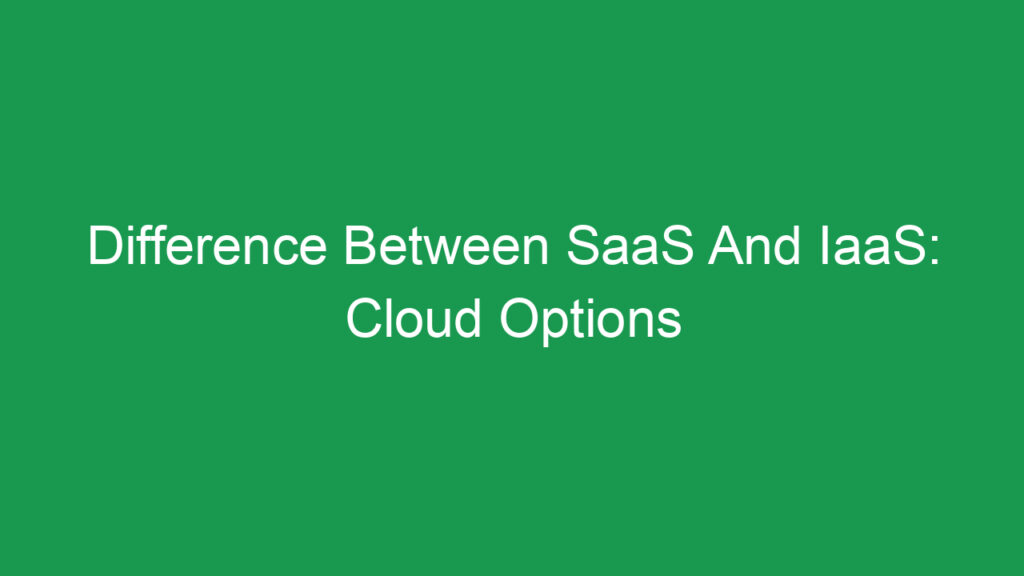 Difference Between SaaS And IaaS: Cloud Options